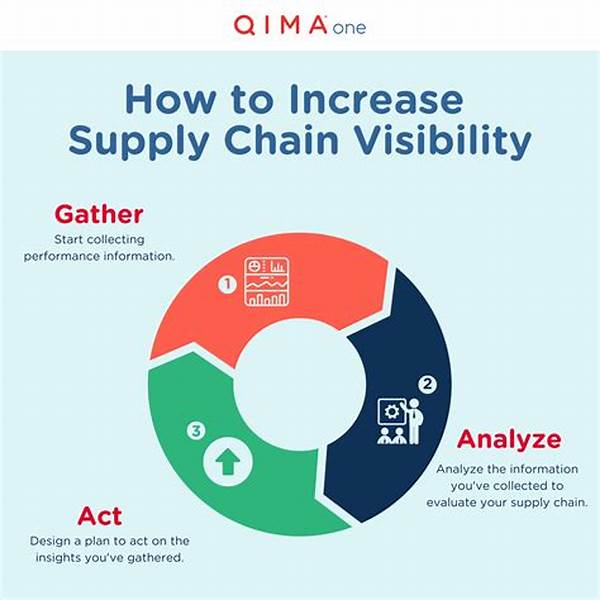 QIMA one

How to Increase Supply Chain Visibility

Gather
Start collecting performance information.

1

2

Analyze
Analyze the information you've collected to evaluate your supply chain.

3

Act
Design a plan to act on the insights you've gathered.